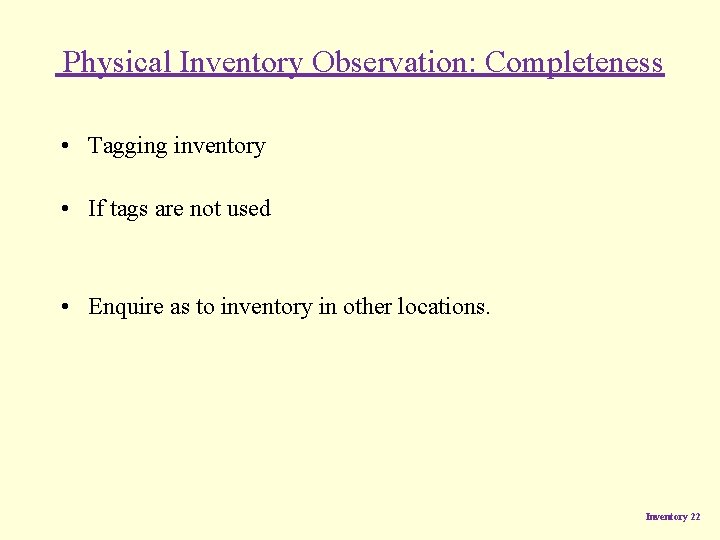 Physical Inventory Observation: Completeness

• Tagging inventory

• If tags are not used

• Enquire as to inventory in other locations.

Inventory 22